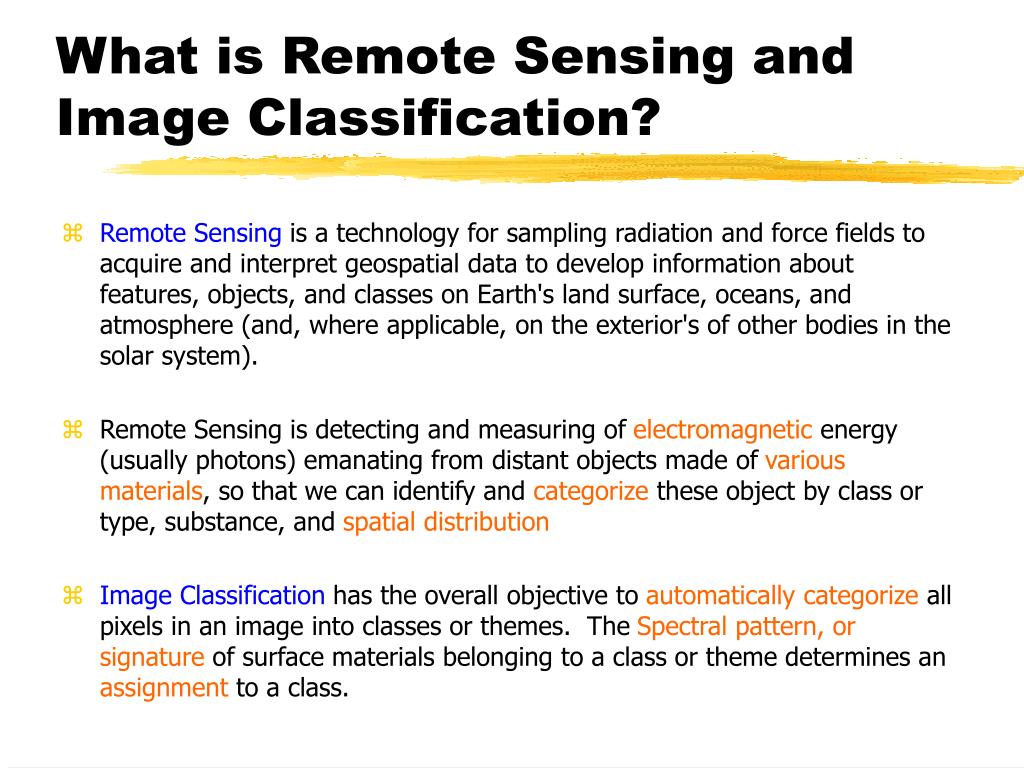 What is Remote Sensing and Image Classification?

⌘ Remote Sensing is a technology for sampling radiation and force fields to acquire and interpret geospatial data to develop information about features, objects, and classes on Earth's land surface, oceans, and atmosphere (and, where applicable, on the exterior's of other bodies in the solar system).

⌘ Remote Sensing is detecting and measuring of electromagnetic energy (usually photons) emanating from distant objects made of various materials, so that we can identify and categorize these object by class or type, substance, and spatial distribution

⌘ Image Classification has the overall objective to automatically categorize all pixels in an image into classes or themes. The Spectral pattern, or signature of surface materials belonging to a class or theme determines an assignment to a class.